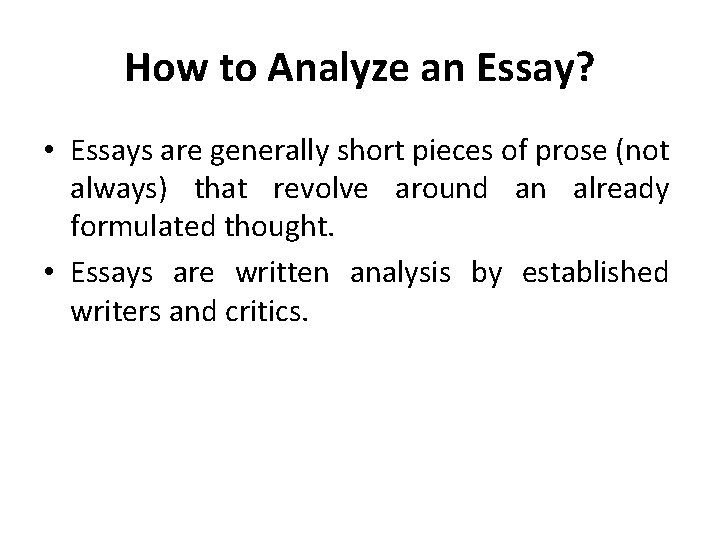 How to Analyze an Essay?

• Essays are generally short pieces of prose (not always) that revolve around an already formulated thought.

• Essays are written analysis by established writers and critics.